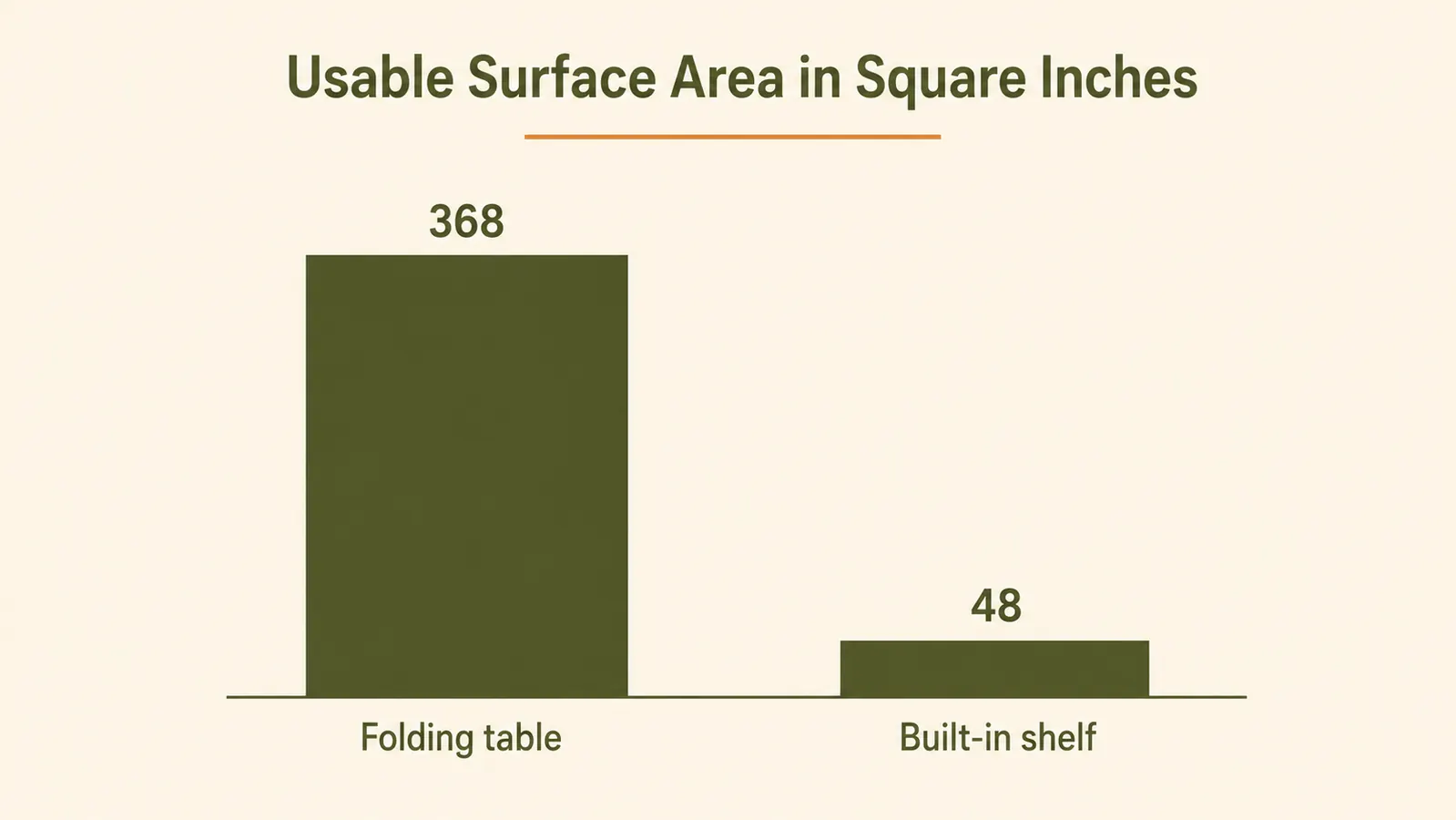 Usable Surface Area in Square Inches

368

48

Folding table

Built-in shelf